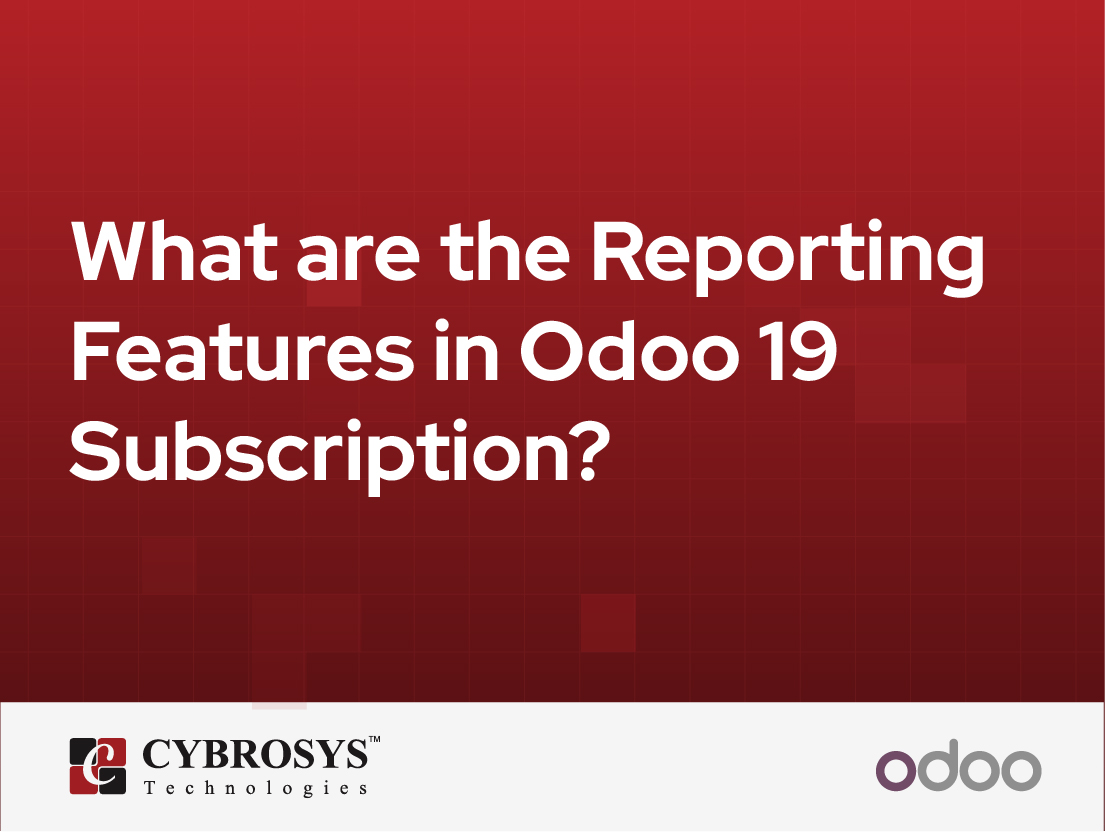 What are the Reporting Features in Odoo 19 Subscription?

CYBROSYS™
Technologies

odoo